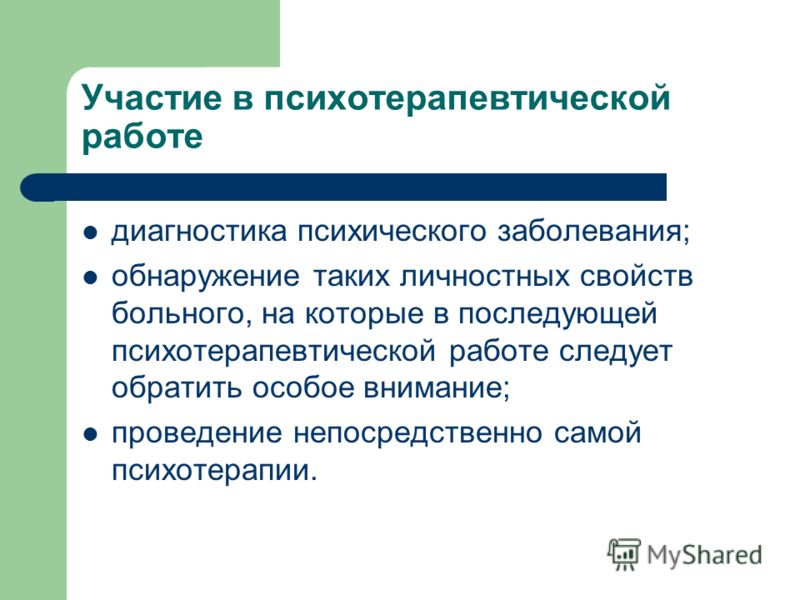 Участие в психотерапевтической работе

- диагностика психического заболевания;
- обнаружение таких личностных свойств больного, на которые в последующей психотерапевтической работе следует обратить особое внимание;
- проведение непосредственно самой психотерапии.

MyShared